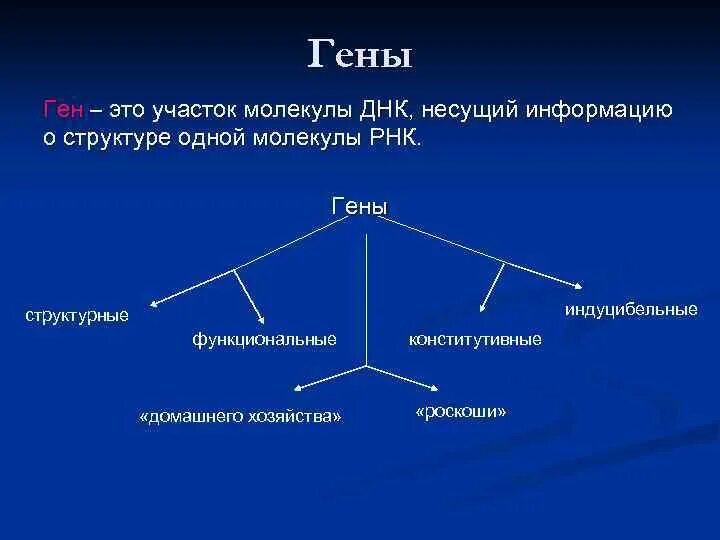 Гены

Ген – это участок молекулы ДНК, несущий информацию о структуре одной молекулы РНК.

Гены

структурные

функциональные

конститутивные

индуцибельные

«домашнего хозяйства»

«роскоши»